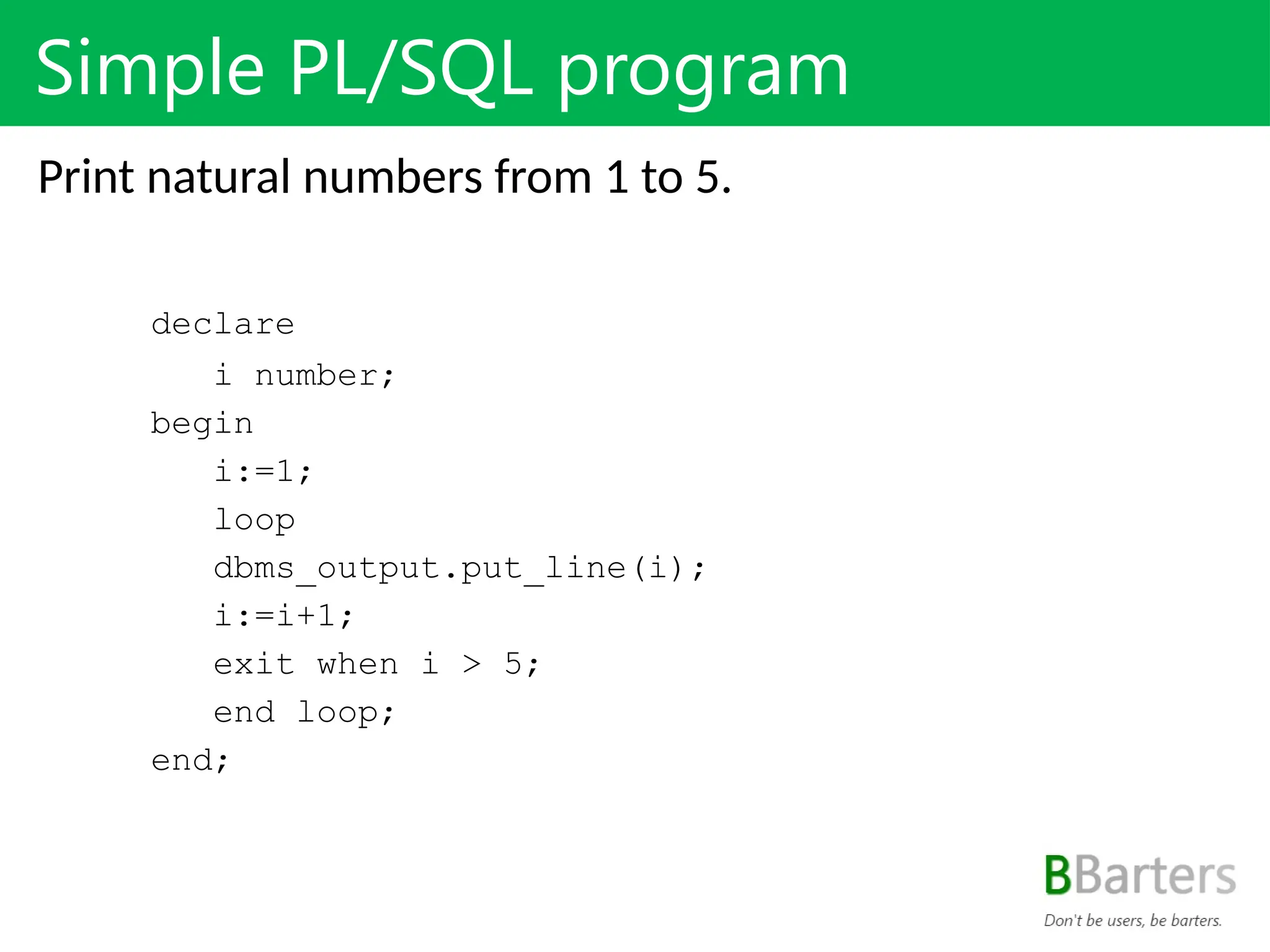 Simple PL/SQL program

Print natural numbers from 1 to 5.

declare
    i number;
begin
    i:=1;
    loop
    dbms_output.put_line(i);
    i:=i+1;
    exit when i > 5;
    end loop;
end;

BBarters
Don't be users, be barters.